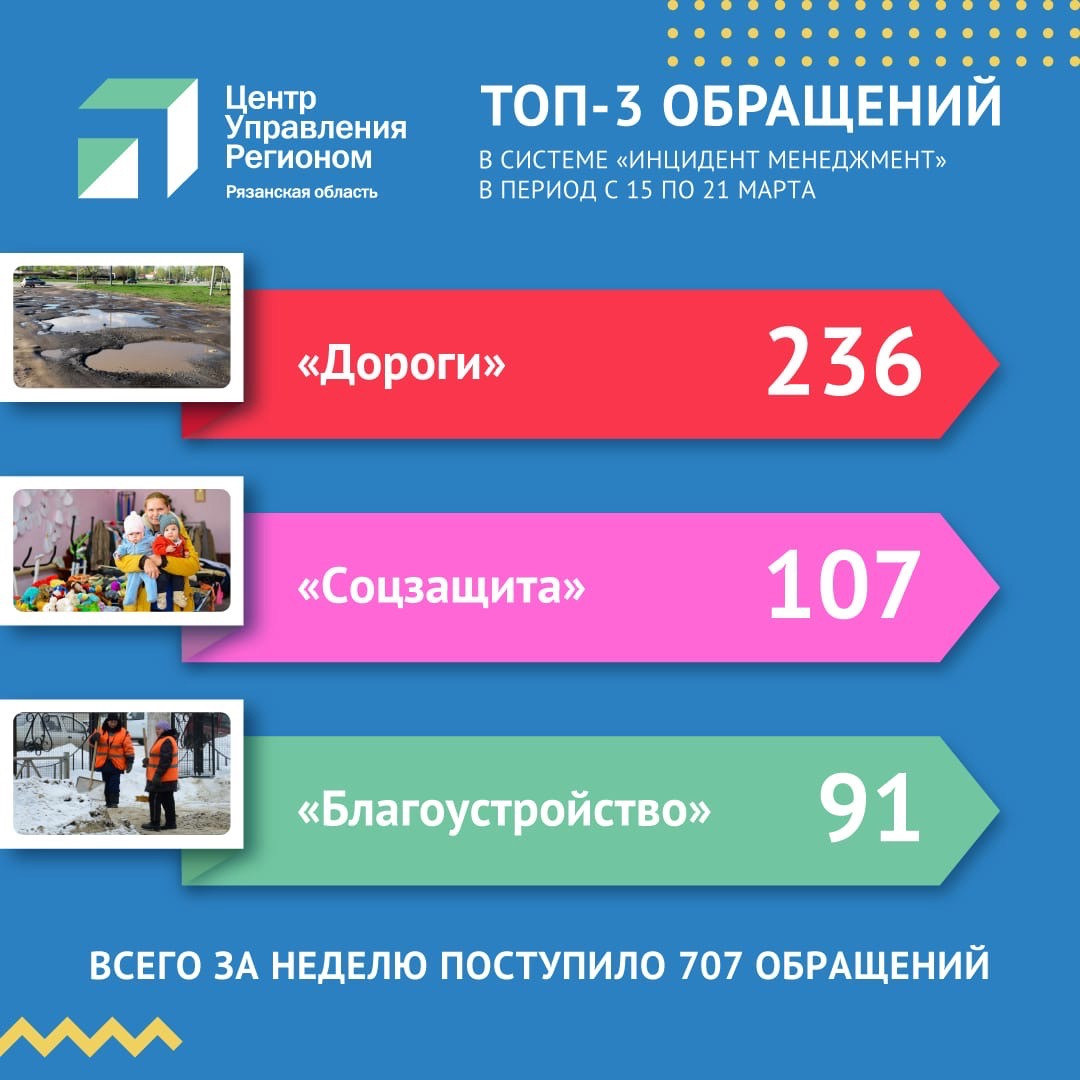 Центр Управления Регионом
Рязанская область

ТОП-3 ОБРАЩЕНИЙ
В СИСТЕМЕ «ИНЦИДЕНТ МЕНЕДЖМЕНТ»
В ПЕРИОД С 15 ПО 21 МАРТА

«Дороги» 236

«Соцзащита» 107

«Благоустройство» 91

ВСЕГО ЗА НЕДЕЛЮ ПОСТУПИЛО 707 ОБРАЩЕНИЙ